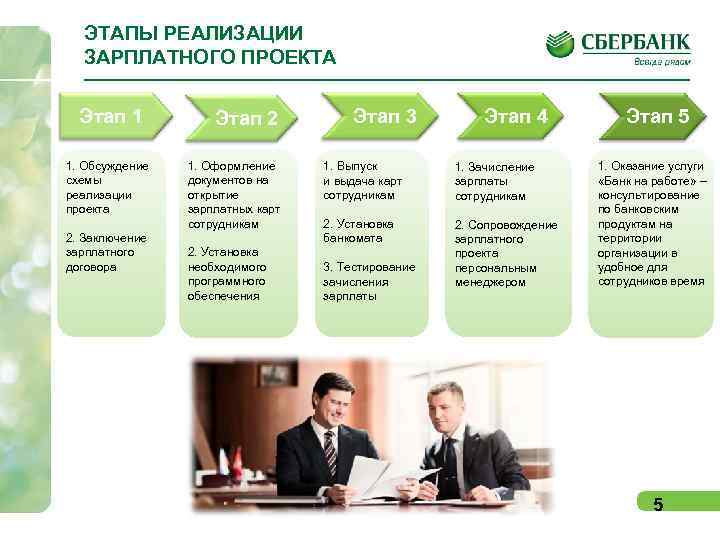 ЭТАПЫ РЕАЛИЗАЦИИ ЗАРПЛАТНОГО ПРОЕКТА

СБЕРБАНК
Всегда рядом

Этап 1

1. Обсуждение схемы реализации проекта

2. Заключение зарплатного договора

Этап 2

1. Оформление документов на открытие зарплатных карт сотрудникам

2. Установка необходимого программного обеспечения

Этап 3

1. Выпуск и выдача карт сотрудникам

2. Установка банкомата

3. Тестирование зачисления зарплаты

Этап 4

1. Зачисление зарплаты сотрудникам

2. Сопровождение зарплатного проекта персональным менеджером

Этап 5

1. Оказание услуги «Банк на работе» – консультирование по банковским продуктам на территории организации в удобное для сотрудников время

5